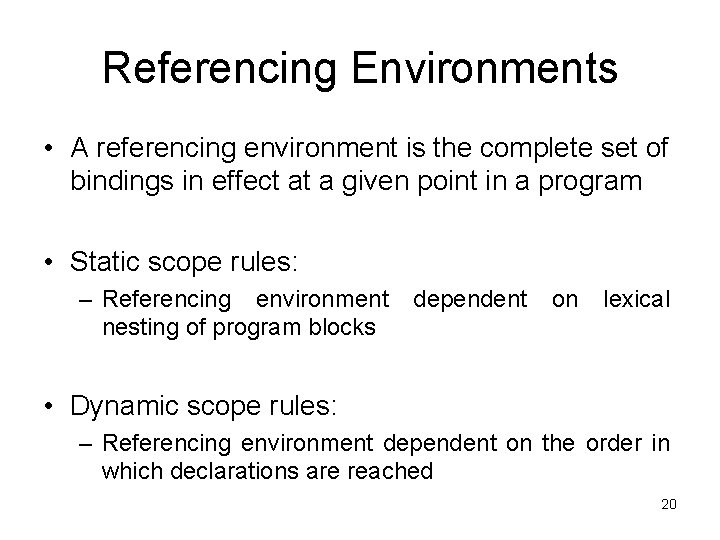 Referencing Environments

• A referencing environment is the complete set of bindings in effect at a given point in a program

• Static scope rules:
– Referencing environment dependent on lexical nesting of program blocks

• Dynamic scope rules:
– Referencing environment dependent on the order in which declarations are reached

20